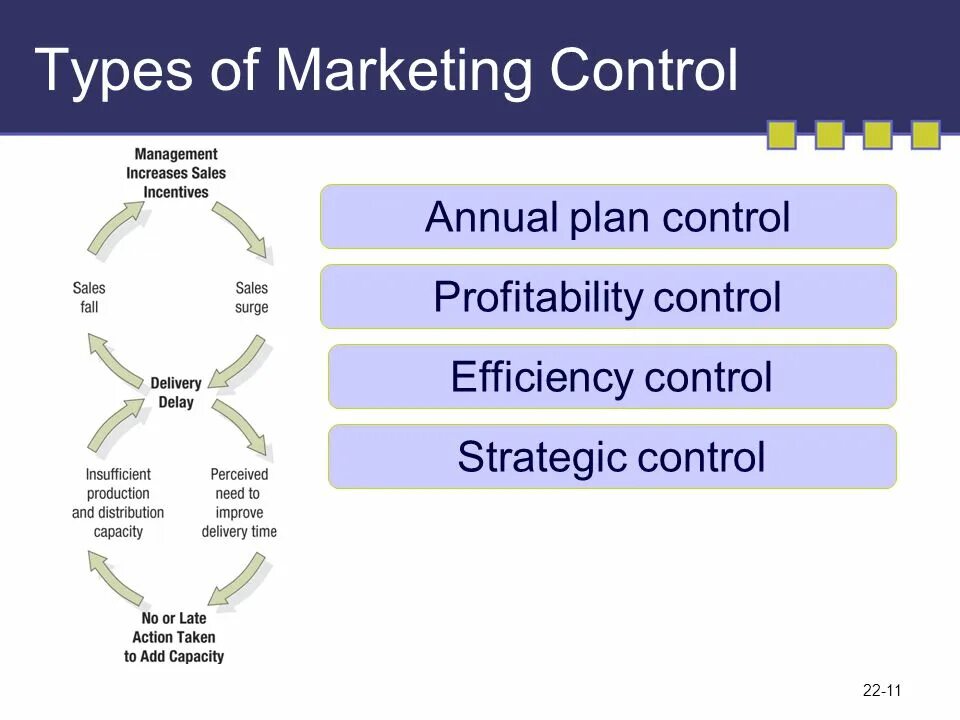 Types of Marketing Control

Management Increases Sales Incentives

Sales fall

Sales surge

Delivery Delay

Insufficient production and distribution capacity

Perceived need to improve delivery time

No or Late Action Taken to Add Capacity

Annual plan control

Profitability control

Efficiency control

Strategic control

22-11